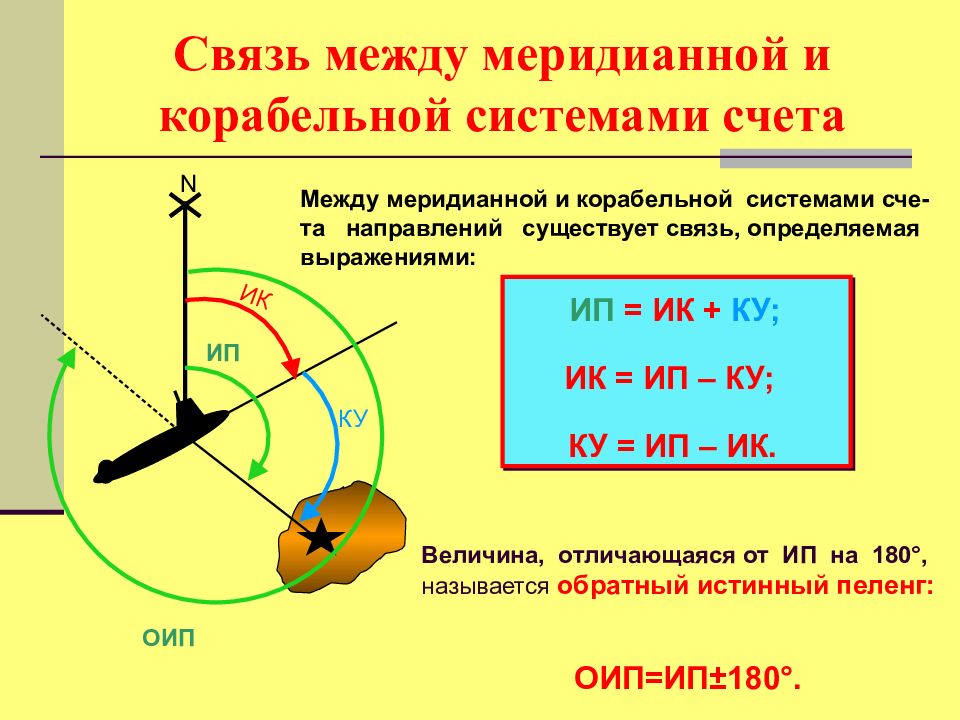 Связь между меридианной и корабельной системами счета

N

ИК

ИП

КУ

ОИП

Между меридианной и корабельной системами счета направлений существует связь, определяемая выражениями:

ИП = ИК + КУ;

ИК = ИП – КУ;

КУ = ИП – ИК.

Величина, отличающаяся от ИП на 180°, называется обратный истинный пеленг:

ОИП=ИП±180°.